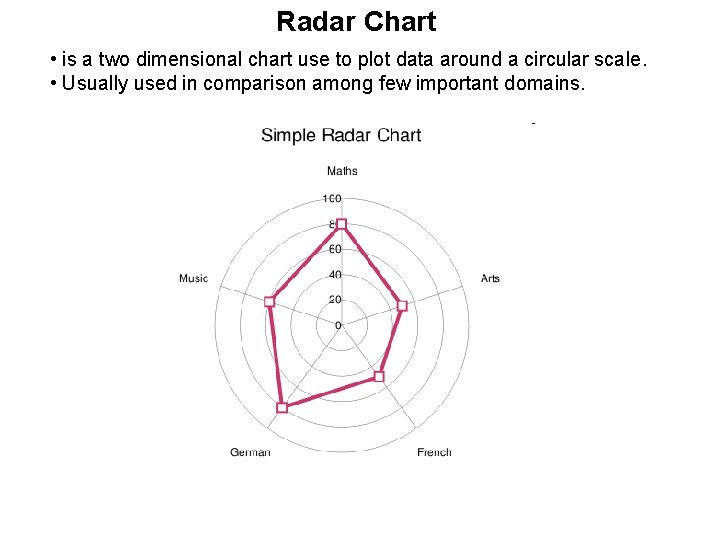 Radar Chart

• is a two dimensional chart use to plot data around a circular scale.
• Usually used in comparison among few important domains.

Simple Radar Chart

Maths
100
80
60
40
20
0
Arts
French
German
Music